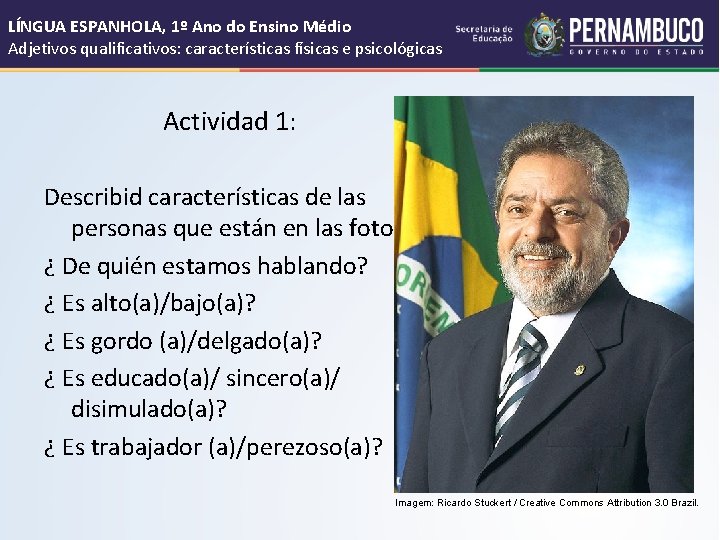 LÍNGUA ESPANHOLA, 1º Ano do Ensino Médio
Adjetivos qualificativos: características físicas e psicológicas

Secretaria de Educação

PERNAMBUCO
GOVERNO DO ESTADO

Actividad 1:

Describid características de las personas que están en las foto

¿ De quién estamos hablando?

¿ Es alto(a)/bajo(a)?

¿ Es gordo (a)/delgado(a)?

¿ Es educado(a)/ sincero(a)/ disimulado(a)?

¿ Es trabajador (a)/perezoso(a)?

ORDEM

Imagem: Ricardo Stuckert / Creative Commons Attribution 3.0 Brazil.